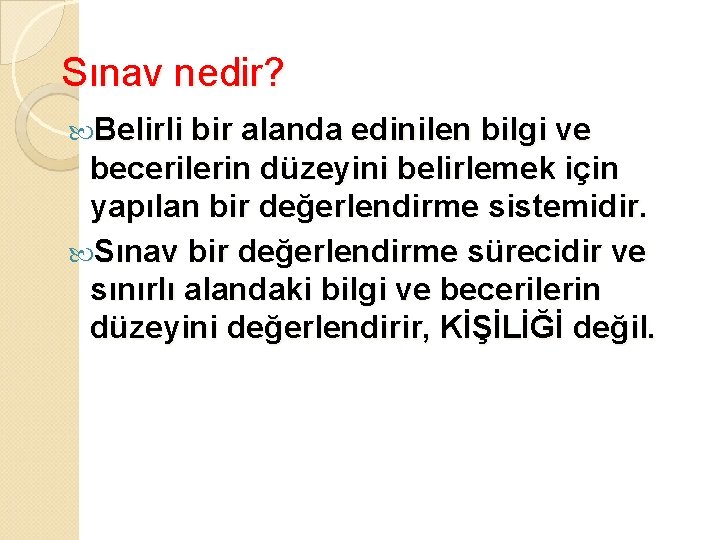 Sınav nedir?

Belirli bir alanda edinilen bilgi ve becerilerin düzeyini belirlemek için yapılan bir değerlendirme sistemidir.

Sınav bir değerlendirme sürecidir ve sınırlı alandaki bilgi ve becerilerin düzeyini değerlendirir, KİŞİLİĞİ değil.